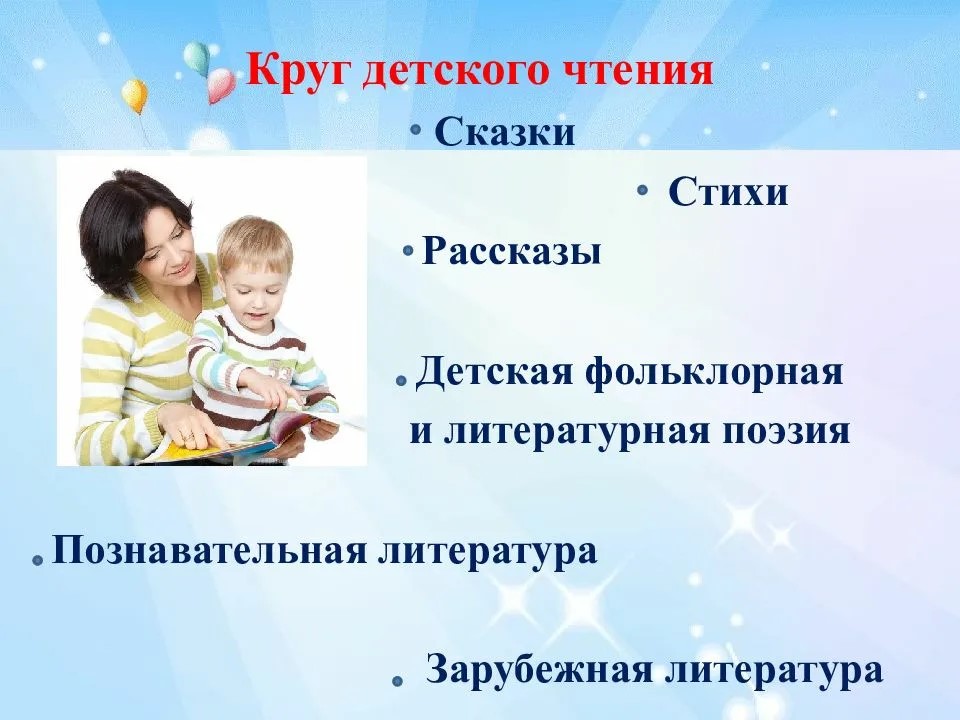 Круг детского чтения

• Сказки

• Стихи

• Рассказы

• Детская фольклорная и литературная поэзия

• Познавательная литература

• Зарубежная литература